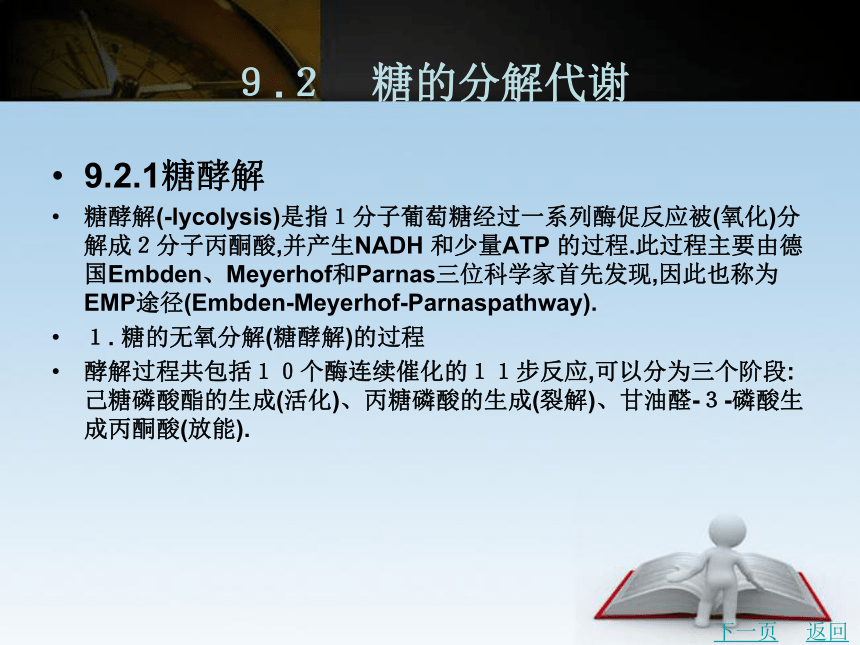 9．2　糖的分解代谢

• 9.2.1糖酵解

• 糖酵解(-lycolysis)是指１分子葡萄糖经过一系列酶促反应被(氧化)分解成２分子丙酮酸,并产生NADH 和少量ATP 的过程.此过程主要由德国Embden、Meyerhof和Parnas三位科学家首先发现,因此也称为EMP途径(Embden-Meyerhof-Parnaspathway).

• １. 糖的无氧分解(糖酵解)的过程

• 酵解过程共包括１０个酶连续催化的１１步反应,可以分为三个阶段:己糖磷酸酯的生成(活化)、丙糖磷酸的生成(裂解)、甘油醛-３-磷酸生成丙酮酸(放能).

下一页　返回